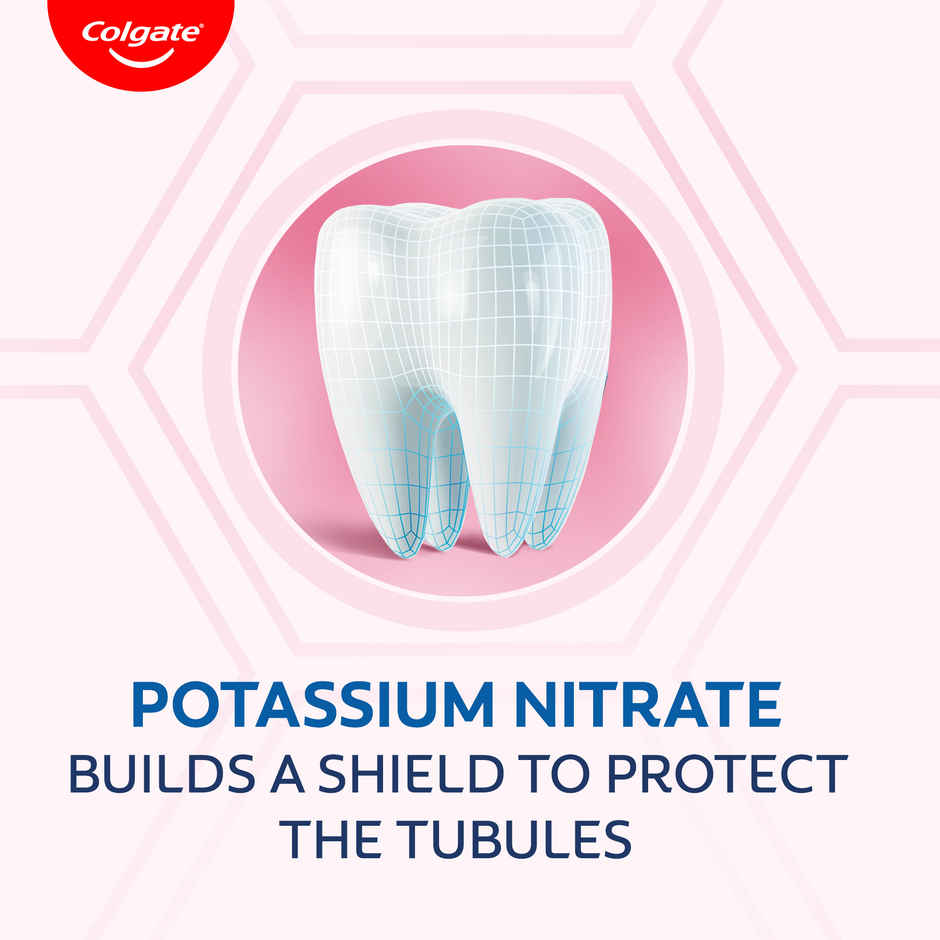 Colgate

POTASSIUM NITRATE
BUILDS A SHIELD TO PROTECT THE TUBULES